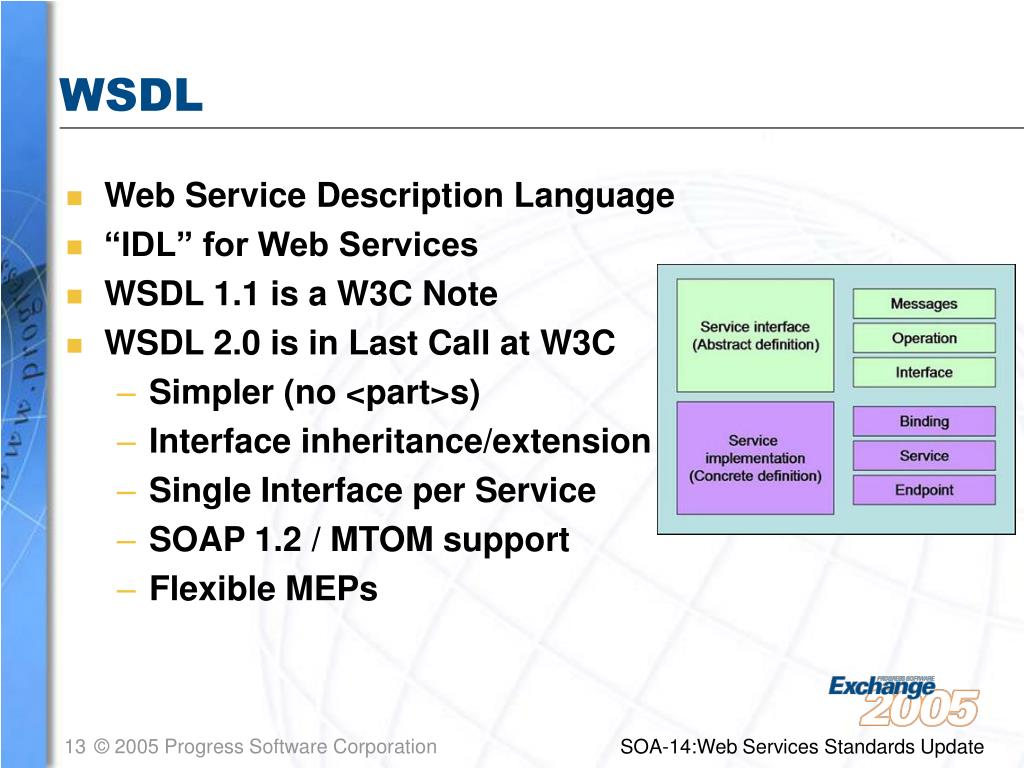 WSDL

- Web Service Description Language
- “IDL” for Web Services
- WSDL 1.1 is a W3C Note
- WSDL 2.0 is in Last Call at W3C
  – Simpler (no <part>s)
  – Interface inheritance/extension
  – Single Interface per Service
  – SOAP 1.2 / MTOM support
  – Flexible MEPs

Service interface (Abstract definition)
Messages
Operation
Interface
Service implementation (Concrete definition)
Binding
Service
Endpoint

PROGRESS SOFTWARE
Exchange 2005

13 © 2005 Progress Software Corporation

SOA-14:Web Services Standards Update